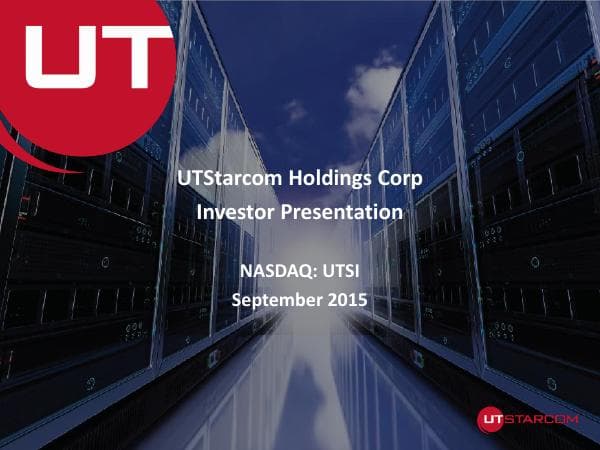 UT

UTStarcom Holdings Corp
Investor Presentation

NASDAQ: UTSI
September 2015

UTSTARCOM